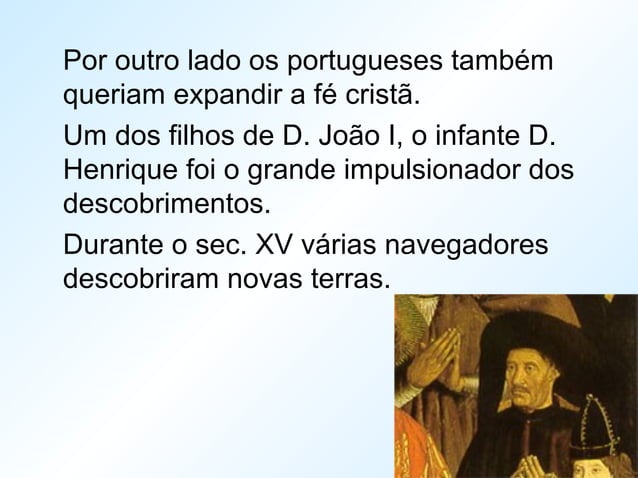 Por outro lado os portugueses também queriam expandir a fé cristã.

Um dos filhos de D. João I, o infante D. Henrique foi o grande impulsionador dos descobrimentos.

Durante o sec. XV várias navegadores descobriram novas terras.